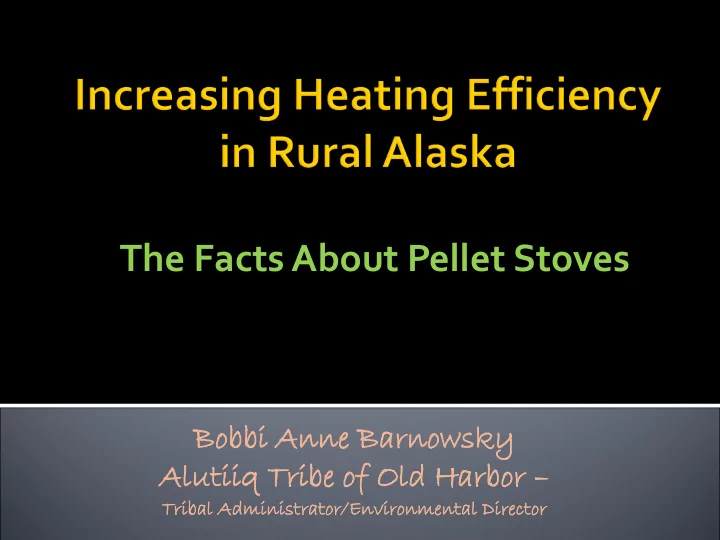 Increasing Heating Efficiency in Rural Alaska

The Facts About Pellet Stoves

Bobbi Anne Barnowsky
Alutiiq Tribe of Old Harbor –
Tribal Administrator/Environmental Director